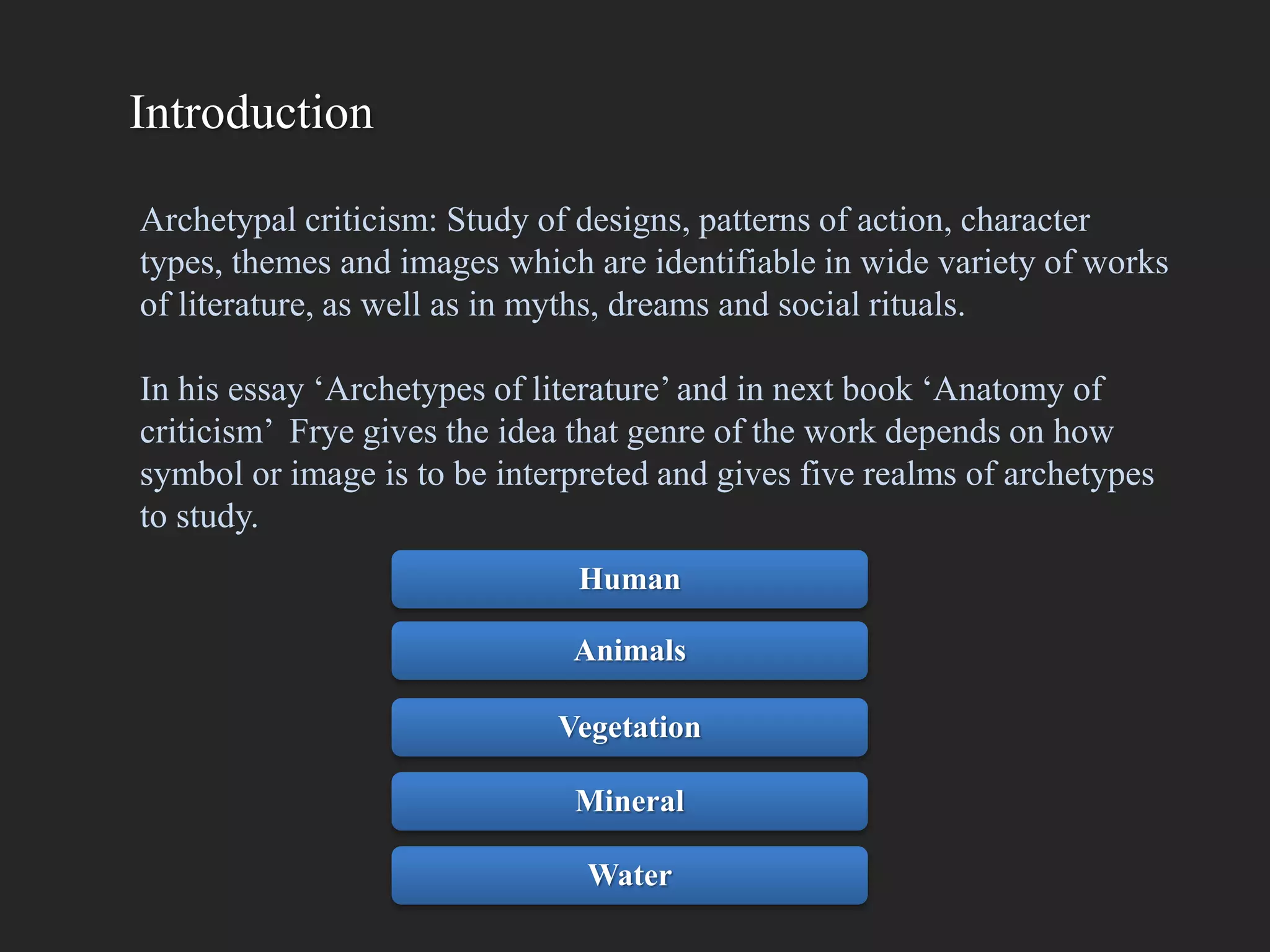 Introduction

Archetypal criticism: Study of designs, patterns of action, character types, themes and images which are identifiable in wide variety of works of literature, as well as in myths, dreams and social rituals.

In his essay ‘Archetypes of literature’ and in next book ‘Anatomy of criticism’ Frye gives the idea that genre of the work depends on how symbol or image is to be interpreted and gives five realms of archetypes to study.

Human

Animals

Vegetation

Mineral

Water